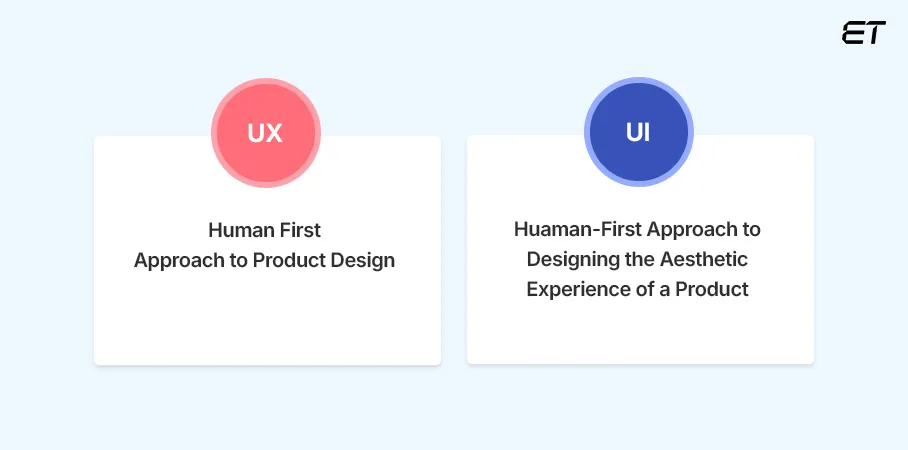 ET

UX

Human First
Approach to Product Design

UI

Huaman-First Approach to Designing the Aesthetic Experience of a Product